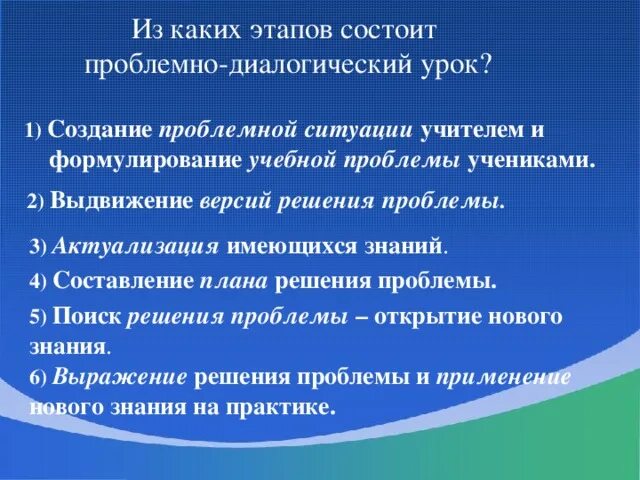 Из каких этапов состоит проблемно-диалогический урок?

1) Создание проблемной ситуации учителем и формулирование учебной проблемы учениками.

2) Выдвижение версий решения проблемы.

3) Актуализация имеющихся знаний.

4) Составление плана решения проблемы.

5) Поиск решения проблемы – открытие нового знания.

6) Выражение решения проблемы и применение нового знания на практике.